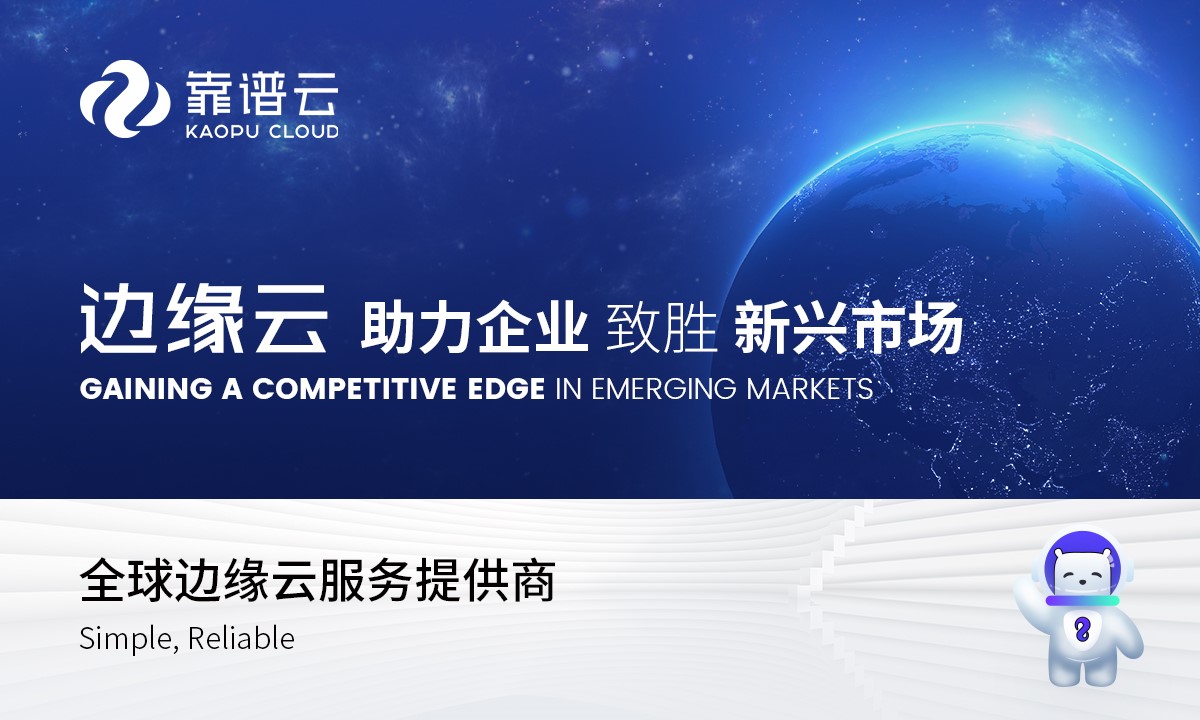 靠谱云
KAOPU CLOUD

边缘云 助力企业 致胜 新兴市场
GAINING A COMPETITIVE EDGE IN EMERGING MARKETS

全球边缘云服务提供商
Simple, Reliable